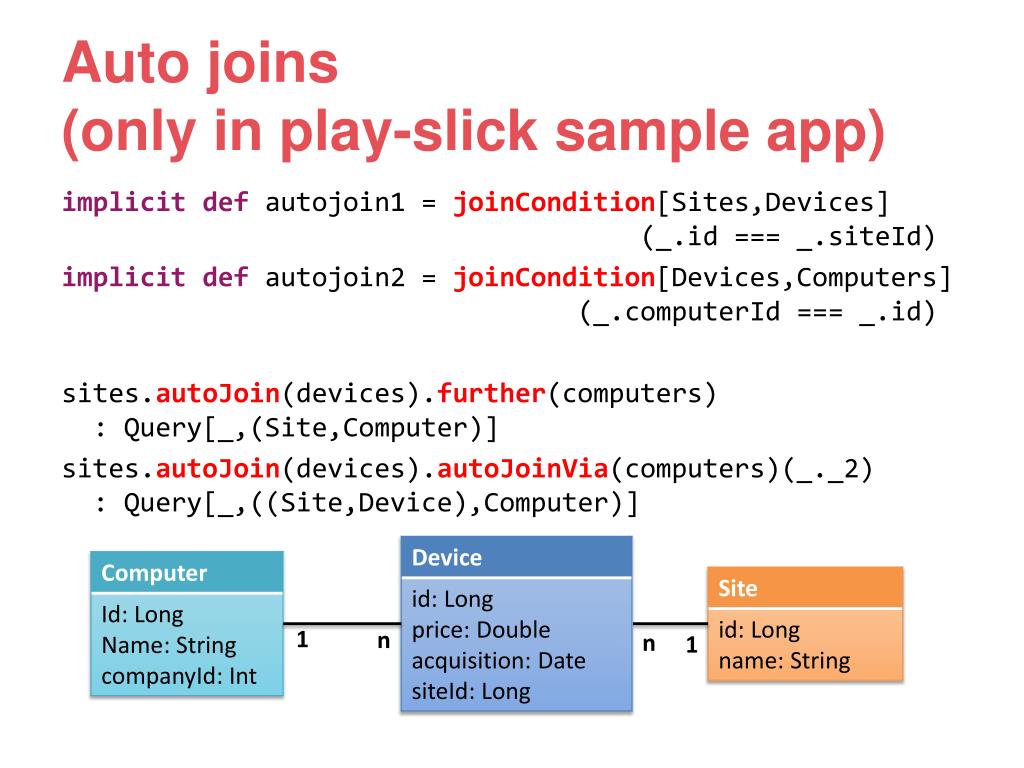 Auto joins
(only in play-slick sample app)

implicit def autojoin1 = joinCondition[Sites,Devices]
(_.id === _.siteId)
implicit def autojoin2 = joinCondition[Devices,Computers]
(_.computerId === _.id)

sites.autoJoin(devices).further(computers)
: Query[_,(Site,Computer)]
sites.autoJoin(devices).autoJoinVia(computers)(_._2)
: Query[_,((Site,Device),Computer)]

Computer
Id: Long
Name: String
companyId: Int

1 n

Device
id: Long
price: Double
acquisition: Date
siteId: Long

n 1

Site
id: Long
name: String